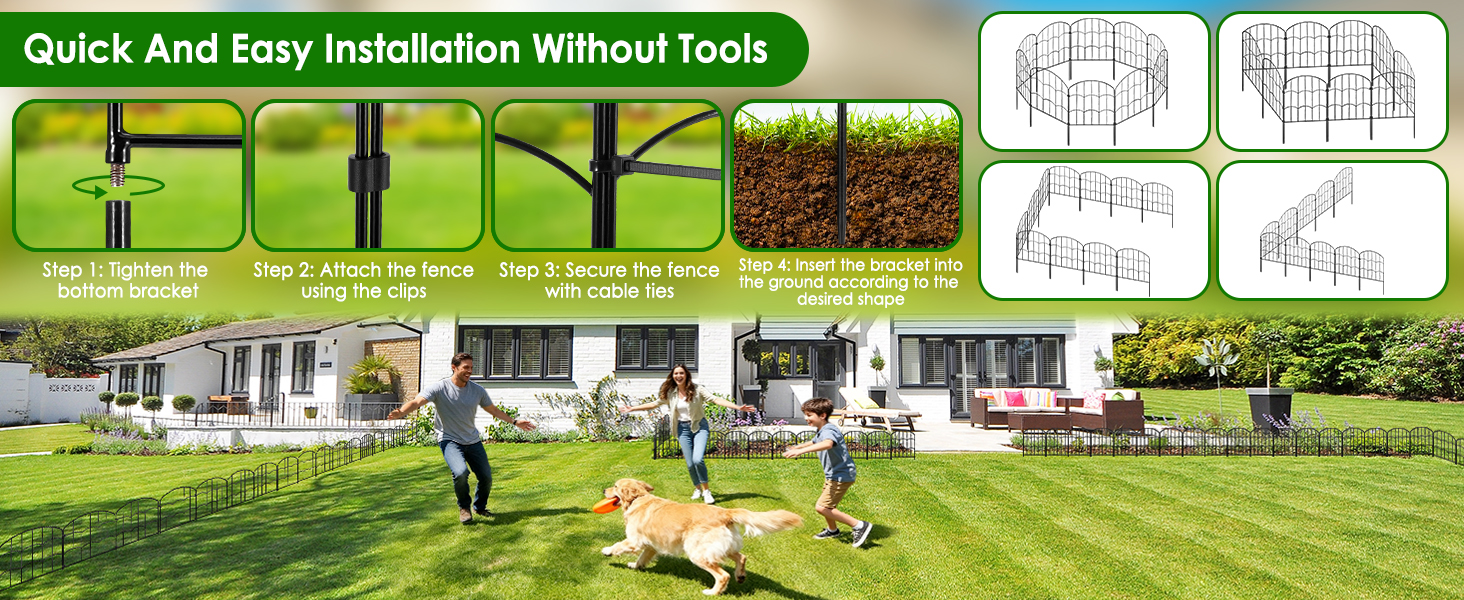 Quick And Easy Installation Without Tools

Step 1: Tighten the bottom bracket

Step 2: Attach the fence using the clips

Step 3: Secure the fence with cable ties

Step 4: Insert the bracket into the ground according to the desired shape